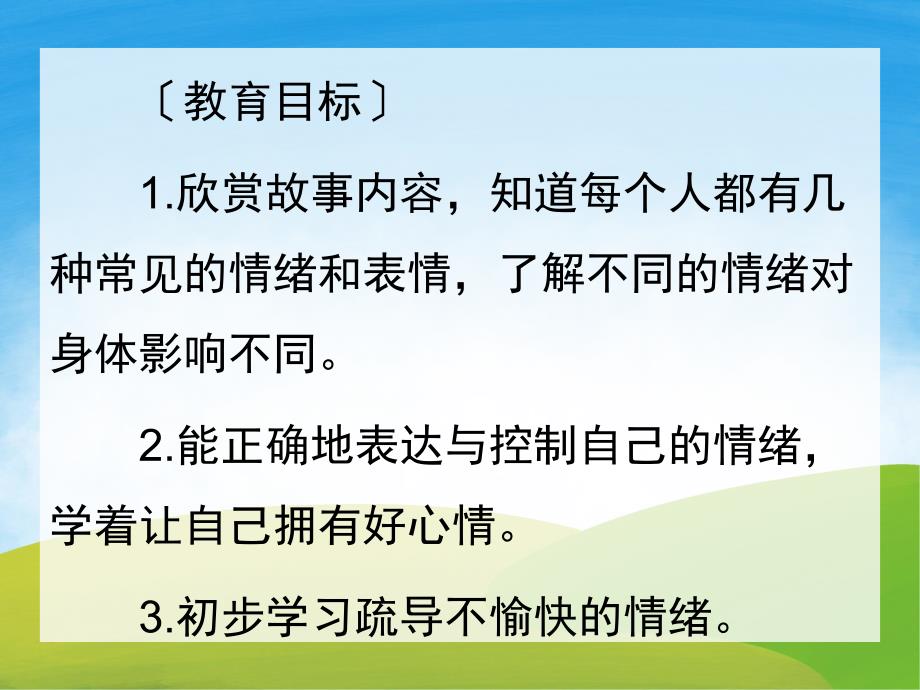 〔教育目标〕

1.欣赏故事内容，知道每个人都有几种常见的情绪和表情，了解不同的情绪对身体影响不同。

2.能正确地表达与控制自己的情绪，学着让自己拥有好心情。

3.初步学习疏导不愉快的情绪。